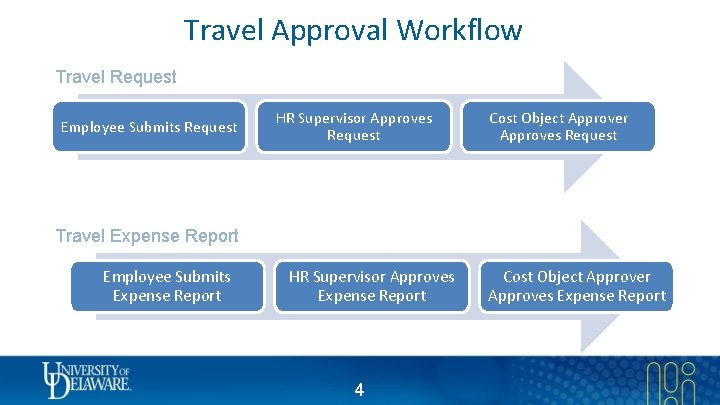 Travel Approval Workflow

Travel Request

Employee Submits Request

HR Supervisor Approves Request

Cost Object Approver Approves Request

Travel Expense Report

Employee Submits Expense Report

HR Supervisor Approves Expense Report

Cost Object Approver Approves Expense Report

UNIVERSITY OF DELAWARE.

4